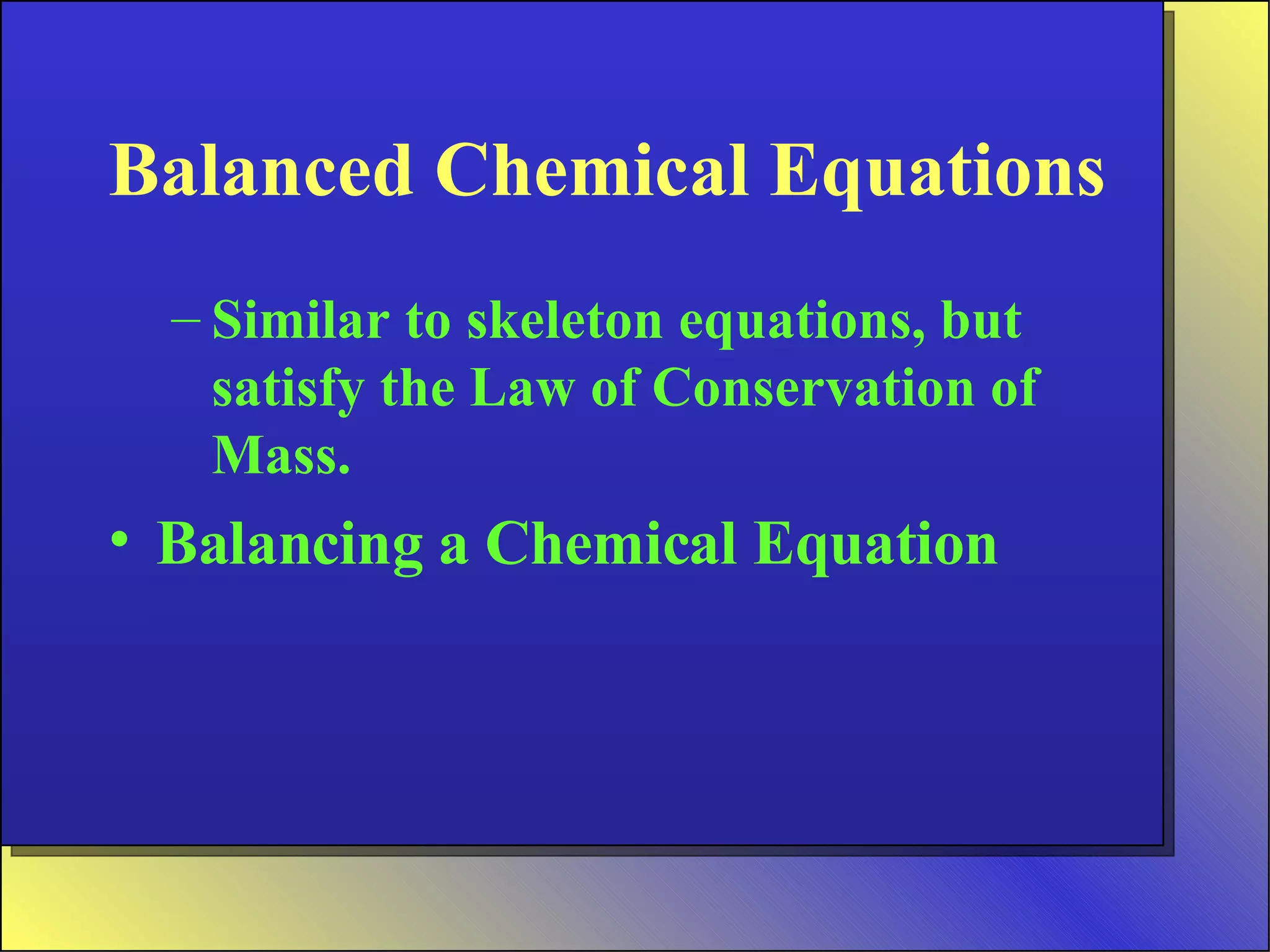 Balanced Chemical Equations

– Similar to skeleton equations, but satisfy the Law of Conservation of Mass.

• Balancing a Chemical Equation